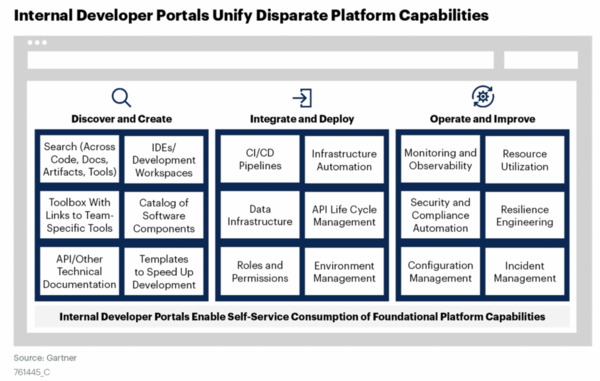 Internal Developer Portals Unify Disparate Platform Capabilities

Discover and Create

Search (Across Code, Docs, Artifacts, Tools)

IDEs/ Development Workspaces

Toolbox With Links to Team-Specific Tools

Catalog of Software Components

API/Other Technical Documentation

Templates to Speed Up Development

Integrate and Deploy

CI/CD Pipelines

Infrastructure Automation

Data Infrastructure

API Life Cycle Management

Roles and Permissions

Environment Management

Operate and Improve

Monitoring and Observability

Resource Utilization

Security and Compliance Automation

Resilience Engineering

Configuration Management

Incident Management

Internal Developer Portals Enable Self-Service Consumption of Foundational Platform Capabilities

Source: Gartner
761445_C